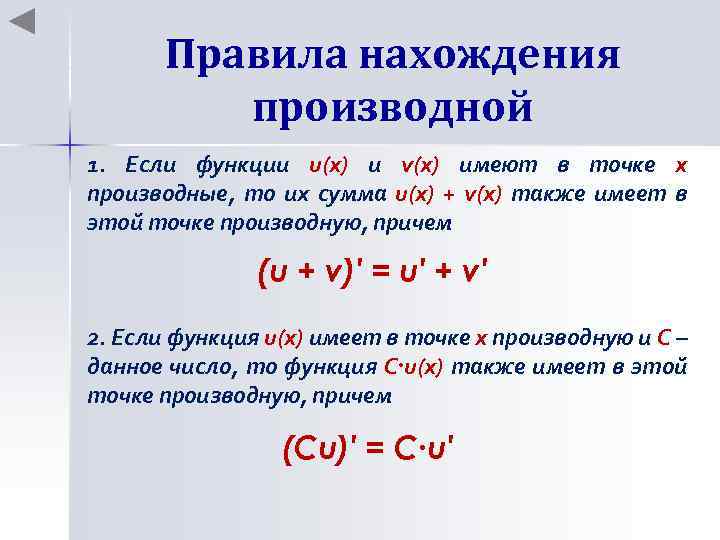 Правила нахождения производной

1. Если функции $u(x)$ и $v(x)$ имеют в точке $x$ производные, то их сумма $u(x) + v(x)$ также имеет в этой точке производную, причем

$(u + v)' = u' + v'$

2. Если функция $u(x)$ имеет в точке $x$ производную и $C$ – данное число, то функция $C \cdot u(x)$ также имеет в этой точке производную, причем

$(Cu)' = C \cdot u'$